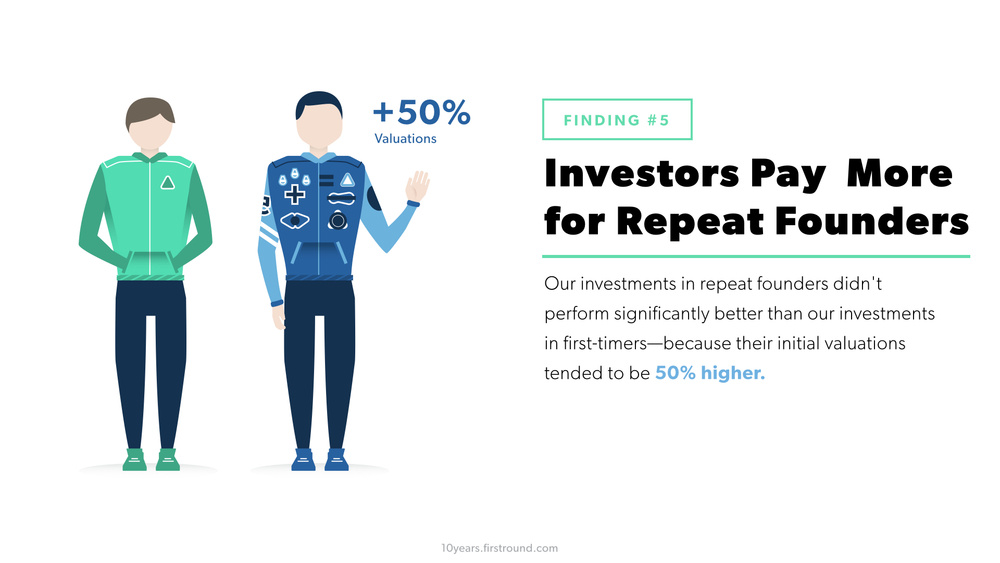 +50%
Valuations

FINDING #5

Investors Pay More for Repeat Founders

Our investments in repeat founders didn't perform significantly better than our investments in first-timers—because their initial valuations tended to be 50% higher.

10years.firstround.com